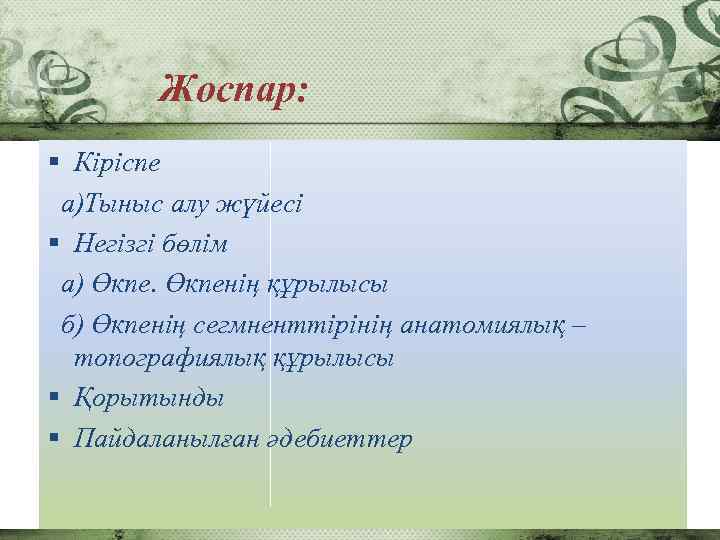 Жоспар:

▪ Кіріспе

а)Тыныс алу жүйесі

▪ Негізгі бөлім

а) Өкпе. Өкпенің құрылысы

б) Өкпенің сегмненттірінің анатомиялық – топографиялық құрылысы

▪ Қорытынды

▪ Пайдаланылған әдебиеттер